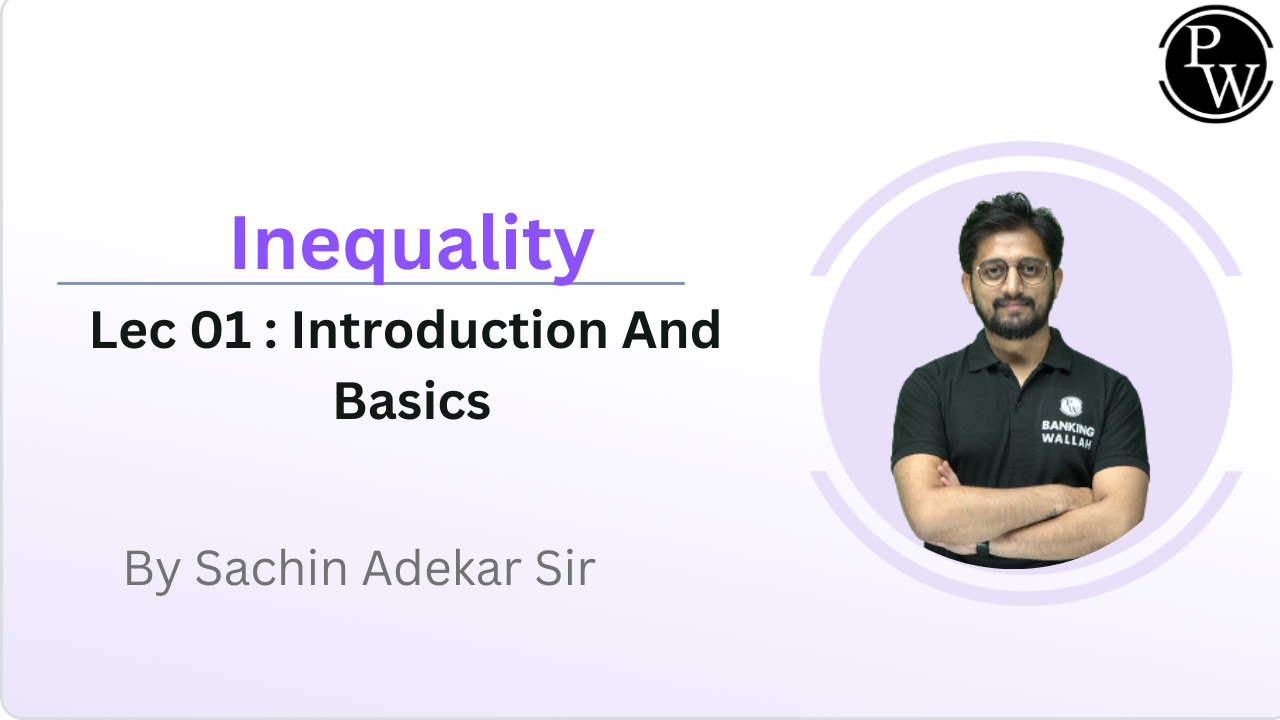 PW

Inequality

Lec 01 : Introduction And Basics

By Sachin Adekar Sir

PW
BANKING
WALLAH